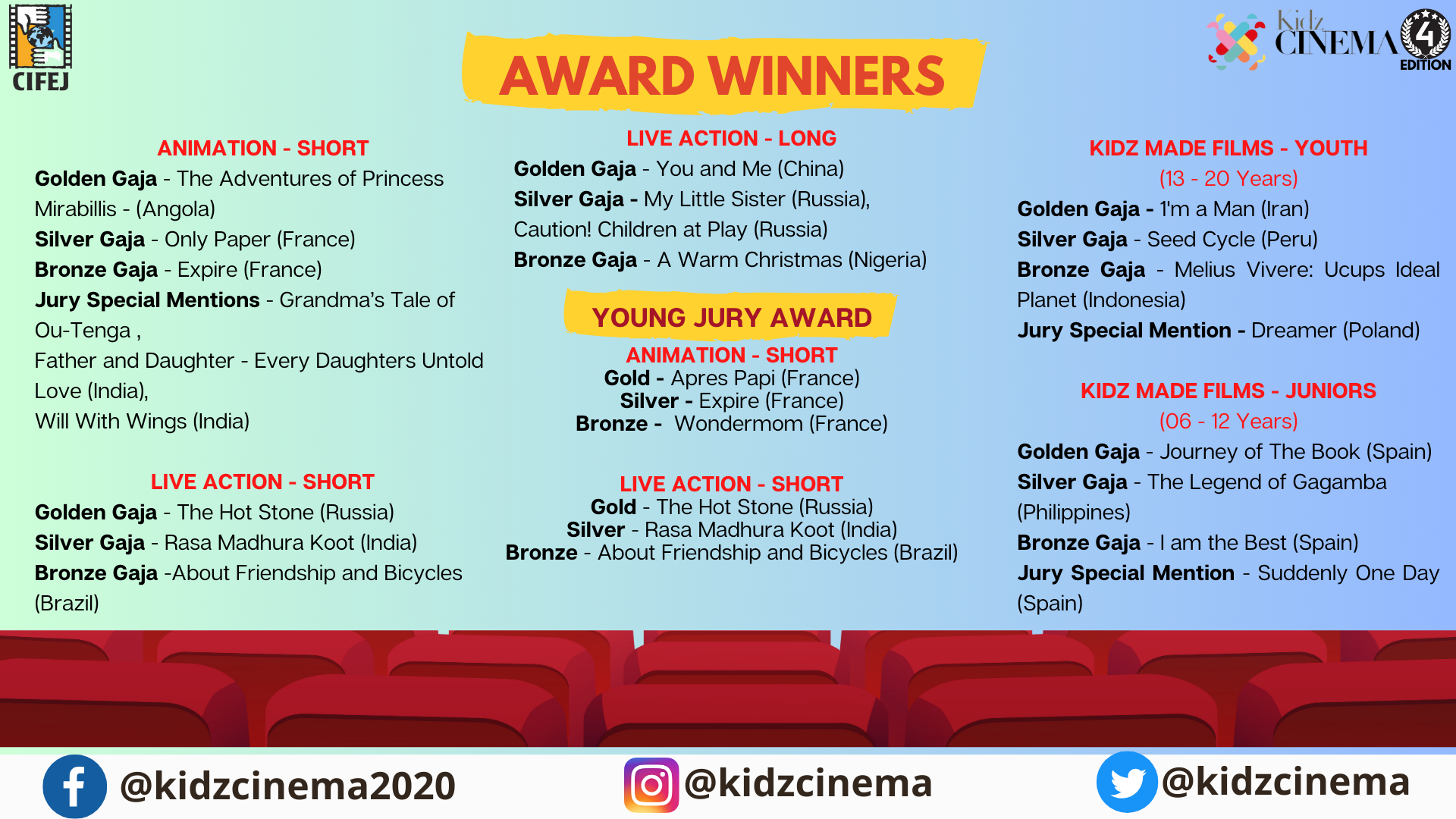 CIFEJ

AWARD WINNERS

Kidz CINEMA 4 EDITION

ANIMATION - SHORT
Golden Gaja - The Adventures of Princess Mirabillis - (Angola)
Silver Gaja - Only Paper (France)
Bronze Gaja - Expire (France)
Jury Special Mentions - Grandma's Tale of Ou-Tenga ,
Father and Daughter - Every Daughters Untold Love (India),
Will With Wings (India)

LIVE ACTION - SHORT
Golden Gaja - The Hot Stone (Russia)
Silver Gaja - Rasa Madhura Koot (India)
Bronze Gaja -About Friendship and Bicycles (Brazil)

LIVE ACTION - LONG
Golden Gaja - You and Me (China)
Silver Gaja - My Little Sister (Russia), Caution! Children at Play (Russia)
Bronze Gaja - A Warm Christmas (Nigeria)

YOUNG JURY AWARD

ANIMATION - SHORT
Gold - Apres Papi (France)
Silver - Expire (France)
Bronze - Wondermom (France)

LIVE ACTION - SHORT
Gold - The Hot Stone (Russia)
Silver - Rasa Madhura Koot (India)
Bronze - About Friendship and Bicycles (Brazil)

KIDZ MADE FILMS - YOUTH
(13 - 20 Years)
Golden Gaja - 1'm a Man (Iran)
Silver Gaja - Seed Cycle (Peru)
Bronze Gaja - Melius Vivere: Ucups Ideal Planet (Indonesia)
Jury Special Mention - Dreamer (Poland)

KIDZ MADE FILMS - JUNIORS
(06 - 12 Years)
Golden Gaja - Journey of The Book (Spain)
Silver Gaja - The Legend of Gagamba (Philippines)
Bronze Gaja - I am the Best (Spain)
Jury Special Mention - Suddenly One Day (Spain)

@kidzcinema2020
@kidzcinema
@kidzcinema